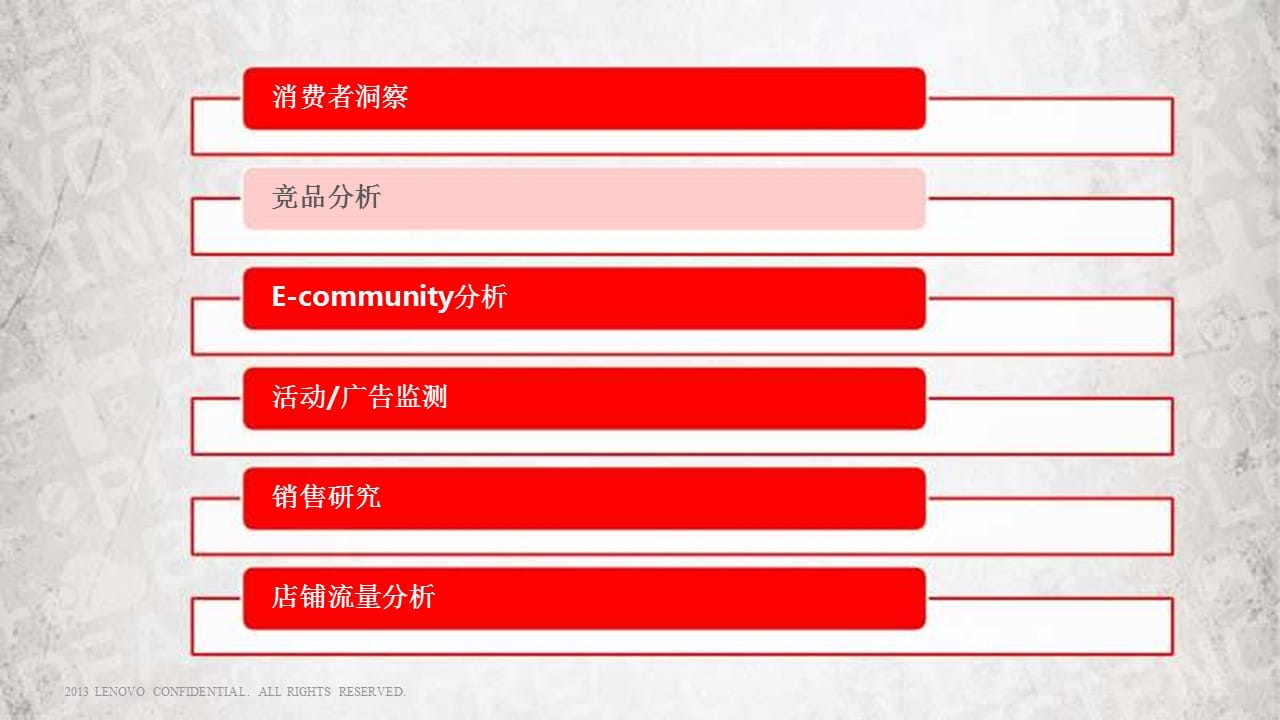 消费者洞察

竞品分析

E-community分析

活动/广告监测

销售研究

店铺流量分析

2013 LENOVO CONFIDENTIAL. ALL RIGHTS RESERVED.